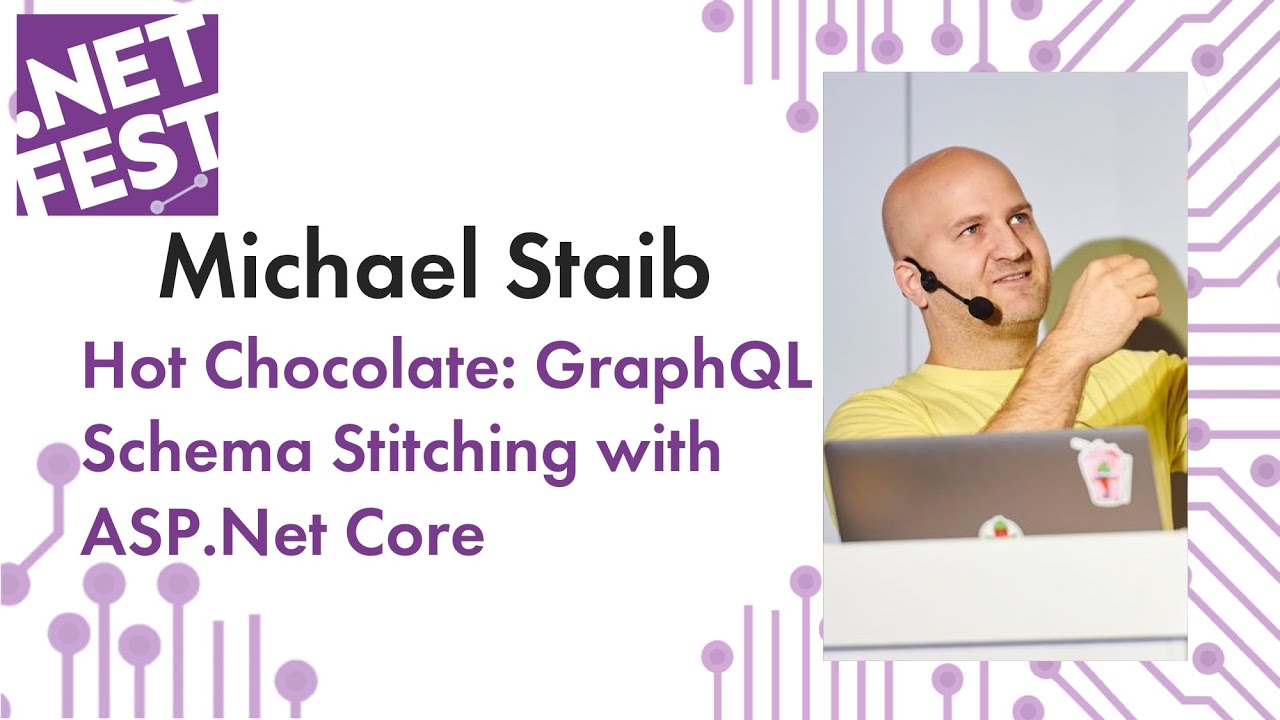 .NET FEST

Michael Staib

Hot Chocolate: GraphQL Schema Stitching with ASP.Net Core